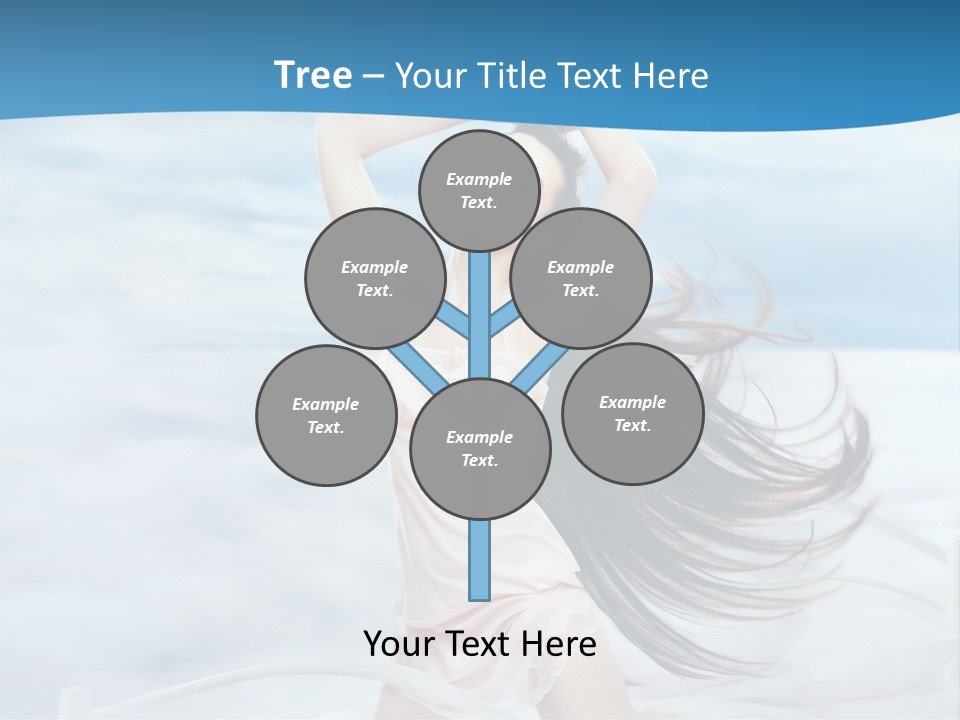 Tree – Your Title Text Here

Example Text.

Example Text.

Example Text.

Example Text.

Example Text.

Example Text.

Your Text Here